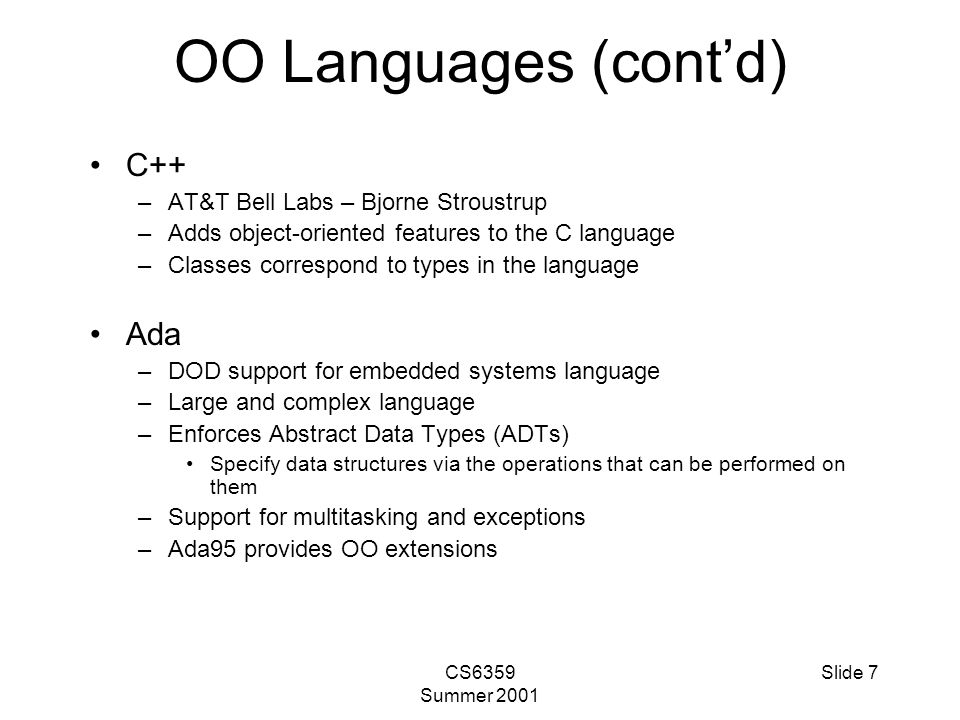 OO Languages (cont'd)

• C++
– AT&T Bell Labs – Bjorne Stroustrup
– Adds object-oriented features to the C language
– Classes correspond to types in the language

• Ada
– DOD support for embedded systems language
– Large and complex language
– Enforces Abstract Data Types (ADTs)
• Specify data structures via the operations that can be performed on them
– Support for multitasking and exceptions
– Ada95 provides OO extensions

CS6359
Summer 2001

Slide 7